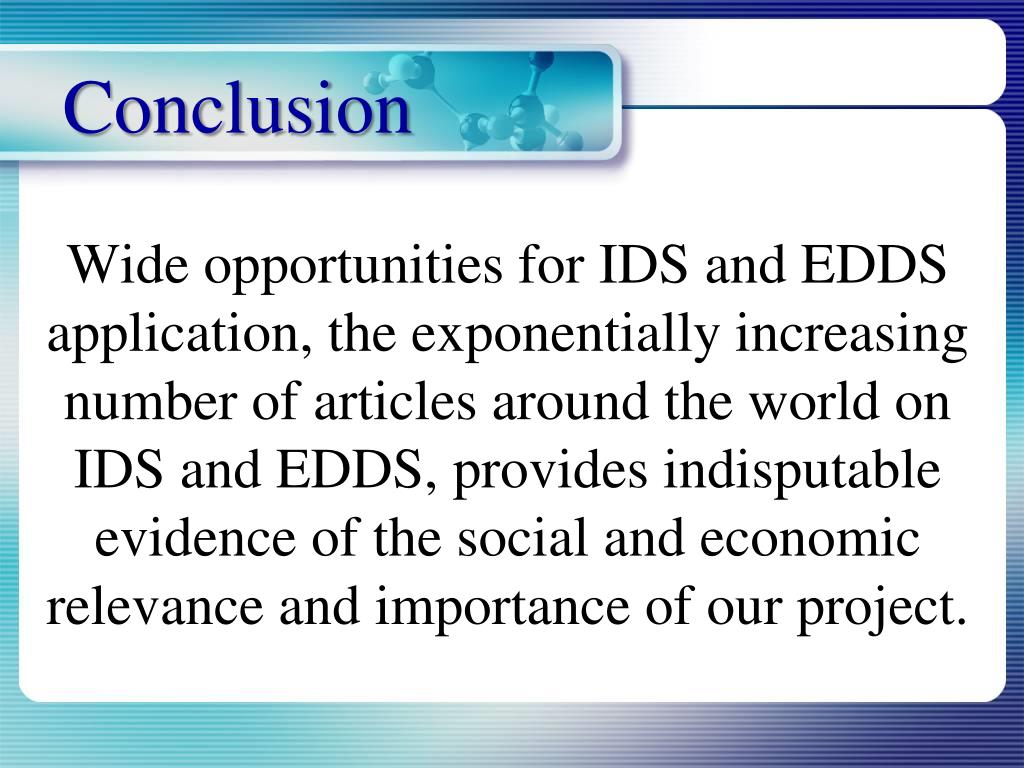 Conclusion

Wide opportunities for IDS and EDDS application, the exponentially increasing number of articles around the world on IDS and EDDS, provides indisputable evidence of the social and economic relevance and importance of our project.